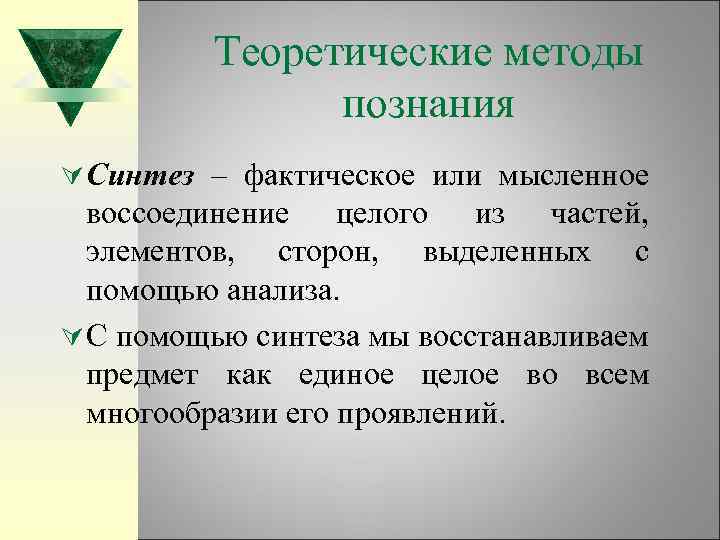 Теоретические методы познания

Синтез – фактическое или мысленное воссоединение целого из частей, элементов, сторон, выделенных с помощью анализа.

С помощью синтеза мы восстанавливаем предмет как единое целое во всем многообразии его проявлений.